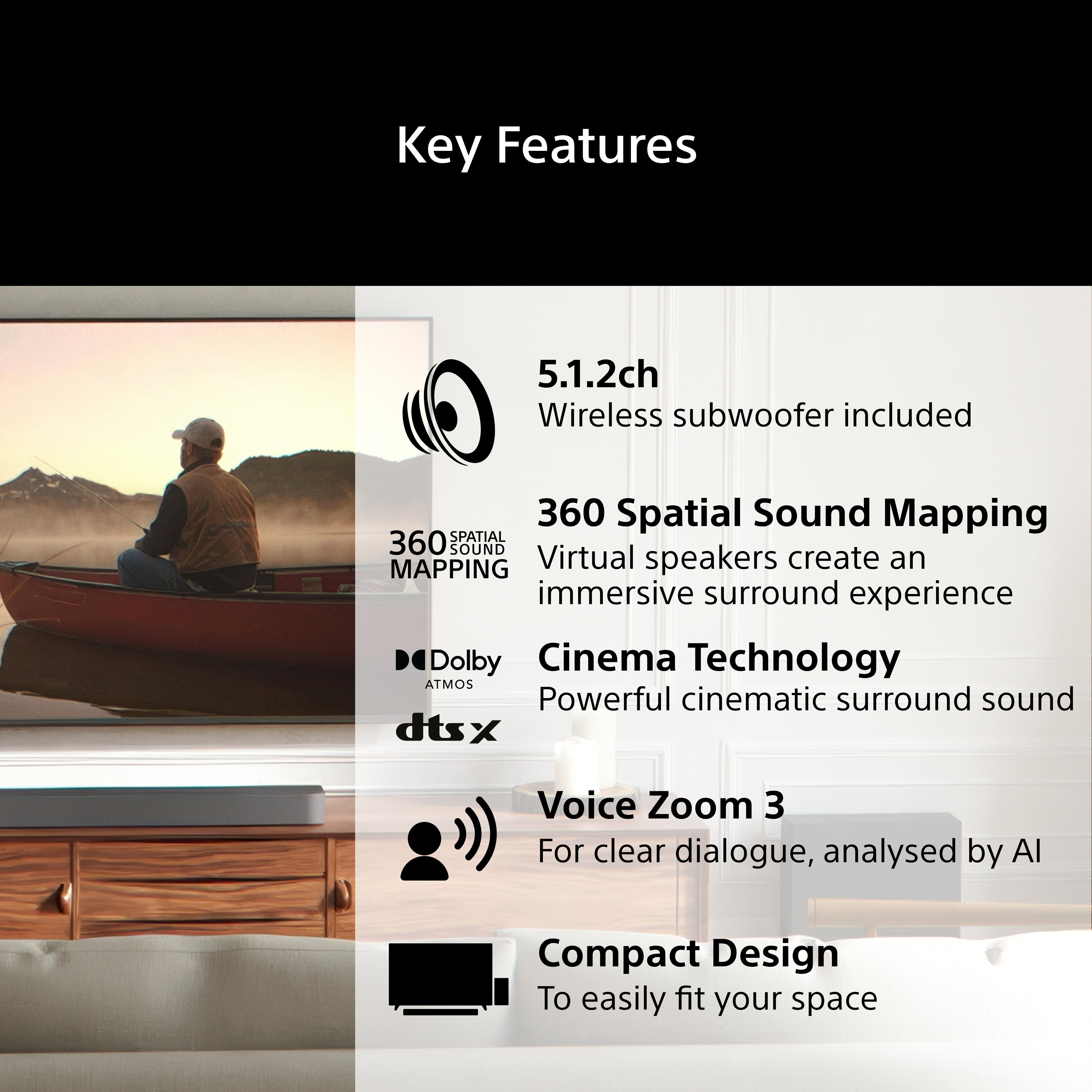 Key Features

5.1.2ch
Wireless subwoofer included

360 SPATIAL SOUND MAPPING

360 Spatial Sound Mapping
Virtual speakers create an immersive surround experience

Dolby ATMOS

dts x

Cinema Technology
Powerful cinematic surround sound

Voice Zoom 3
For clear dialogue, analysed by AI

Compact Design
To easily fit your space